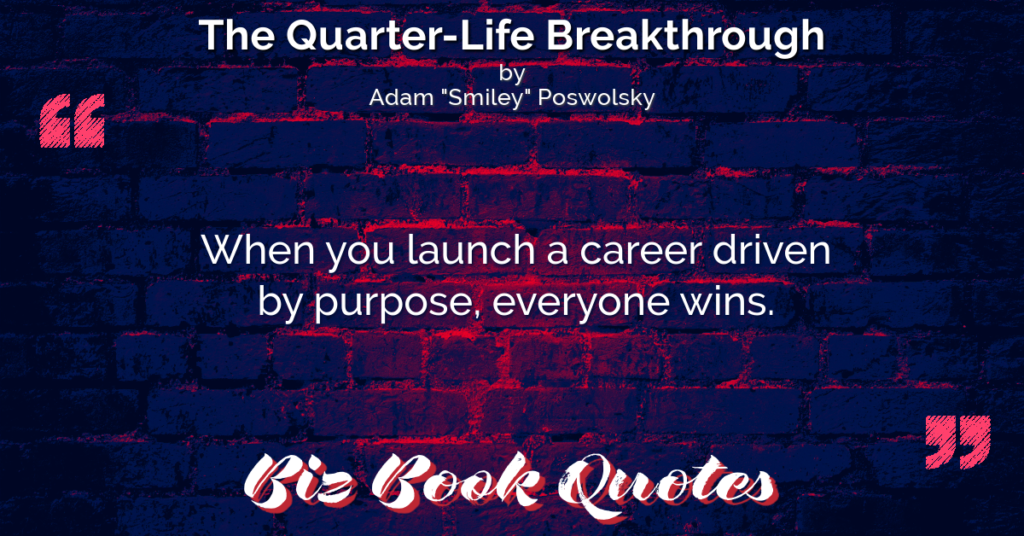 The Quarter-Life Breakthrough
by
Adam "Smiley" Poswolsky

“

When you launch a career driven by purpose, everyone wins.

”

Biz Book Quotes